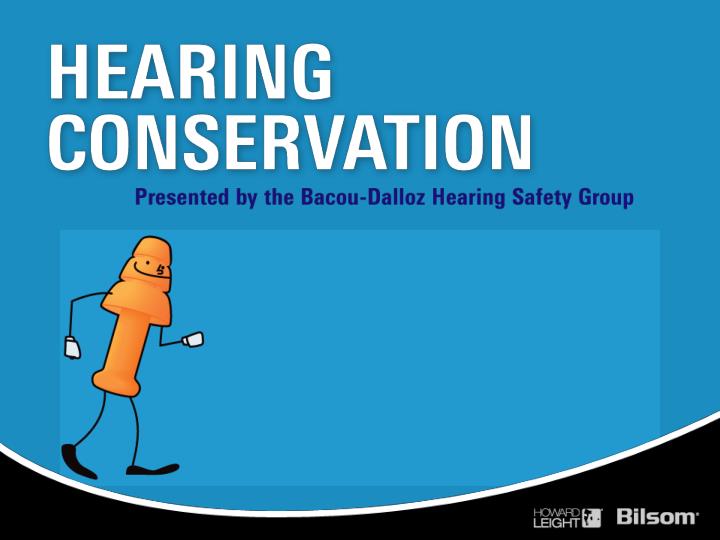 HEARING CONSERVATION

Presented by the Bacou-Dalloz Hearing Safety Group

HOWARD LEIGHT

Bilsom